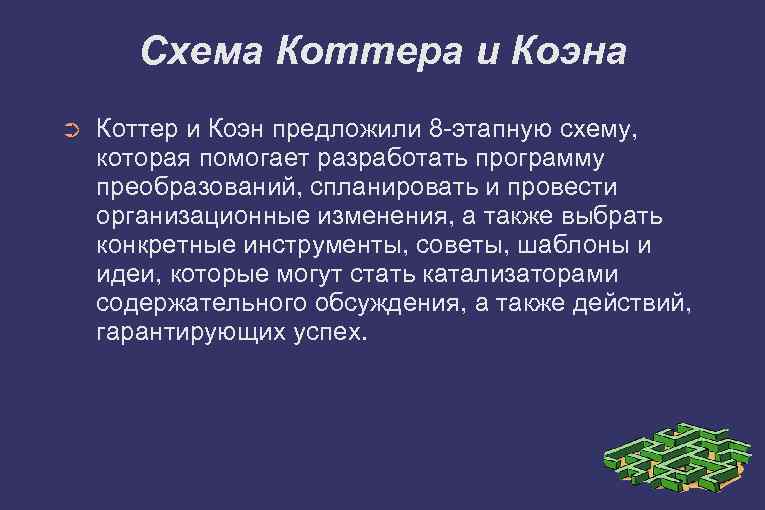 Схема Коттера и Коэна

Коттер и Коэн предложили 8-этапную схему, которая помогает разработать программу преобразований, спланировать и провести организационные изменения, а также выбрать конкретные инструменты, советы, шаблоны и идеи, которые могут стать катализаторами содержательного обсуждения, а также действий, гарантирующих успех.